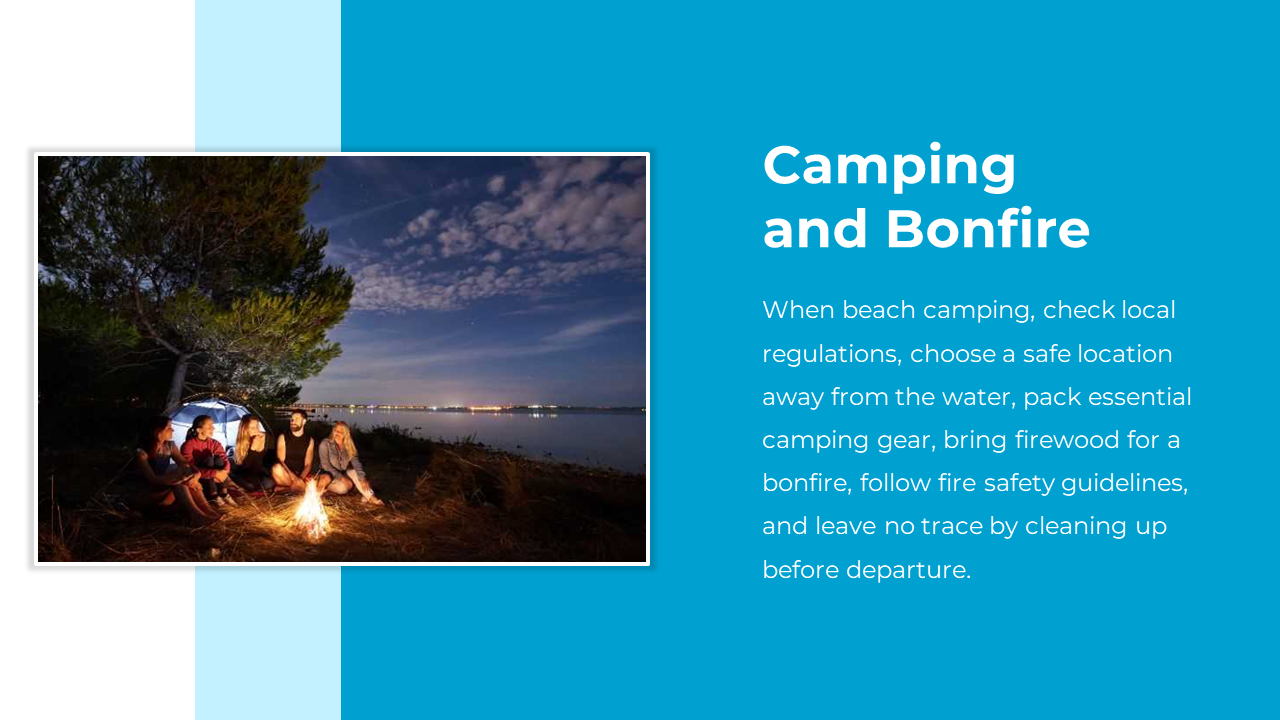 Camping
and Bonfire

When beach camping, check local regulations, choose a safe location away from the water, pack essential camping gear, bring firewood for a bonfire, follow fire safety guidelines, and leave no trace by cleaning up before departure.